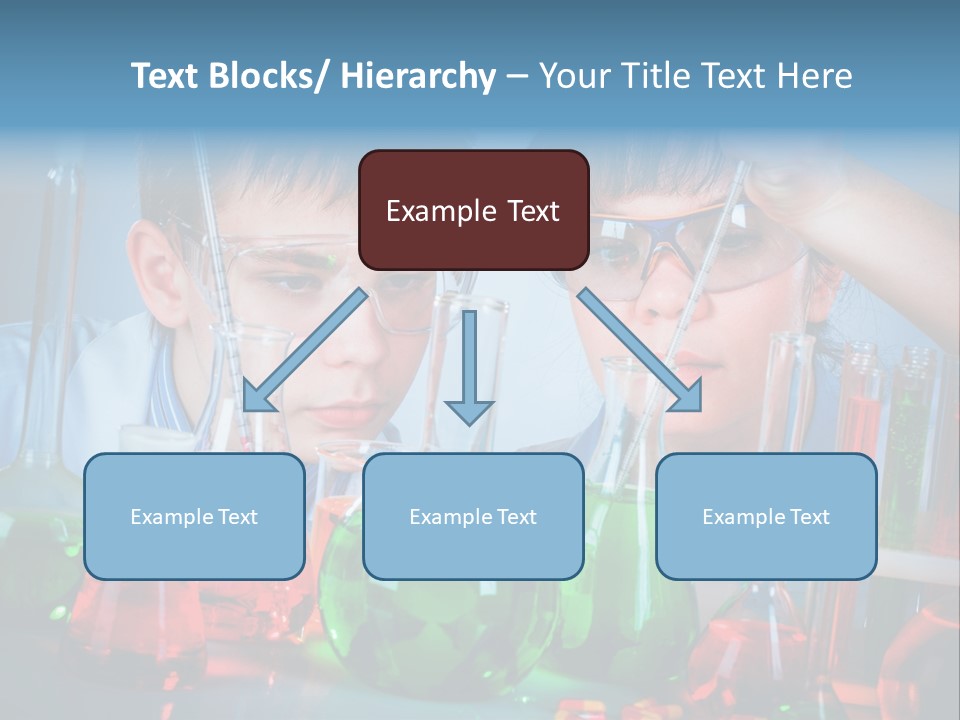 Text Blocks/ Hierarchy – Your Title Text Here

Example Text

Example Text

Example Text

Example Text